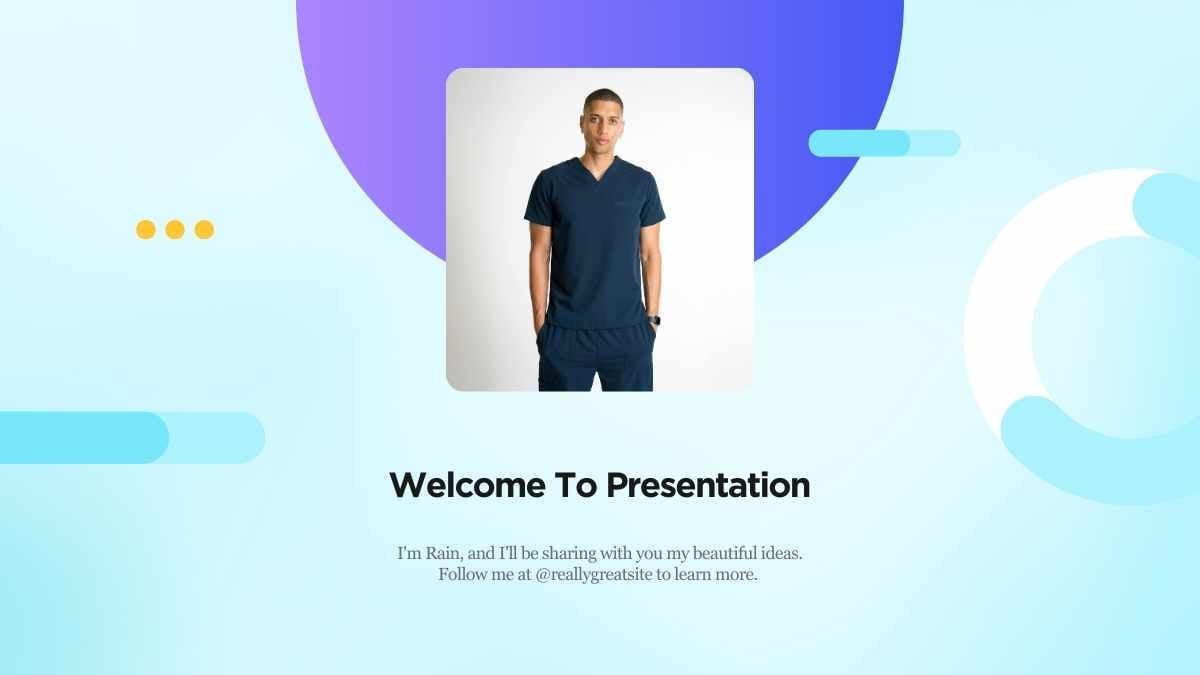 Welcome To Presentation

I'm Rain, and I'll be sharing with you my beautiful ideas. Follow me at @reallygreatsite to learn more.